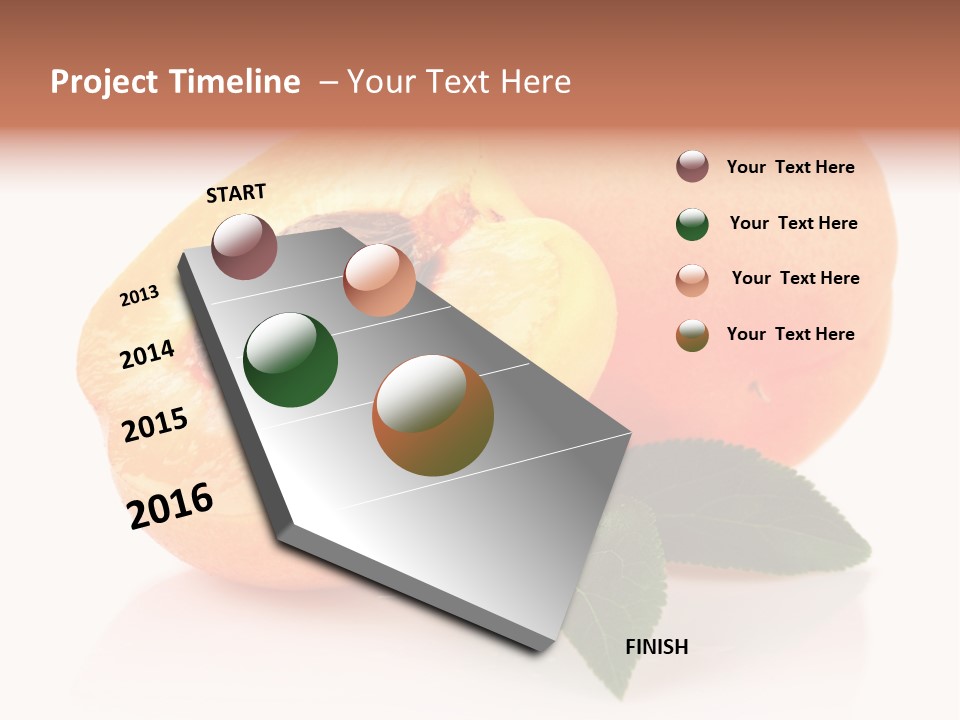 Project Timeline – Your Text Here

START

2013

2014

2015

2016

FINISH

Your Text Here

Your Text Here

Your Text Here

Your Text Here